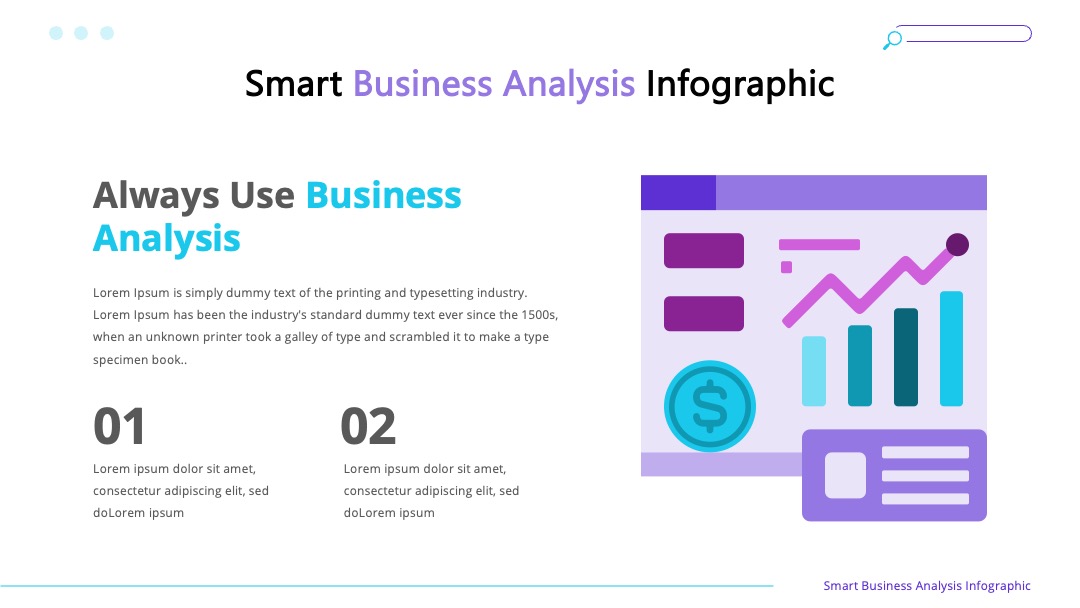 Smart Business Analysis Infographic

Always Use Business Analysis

Lorem Ipsum is simply dummy text of the printing and typesetting industry. Lorem Ipsum has been the industry's standard dummy text ever since the 1500s, when an unknown printer took a galley of type and scrambled it to make a type specimen book..

01

Lorem ipsum dolor sit amet, consectetur adipiscing elit, sed doLorem ipsum

02

Lorem ipsum dolor sit amet, consectetur adipiscing elit, sed doLorem ipsum

$

Smart Business Analysis Infographic